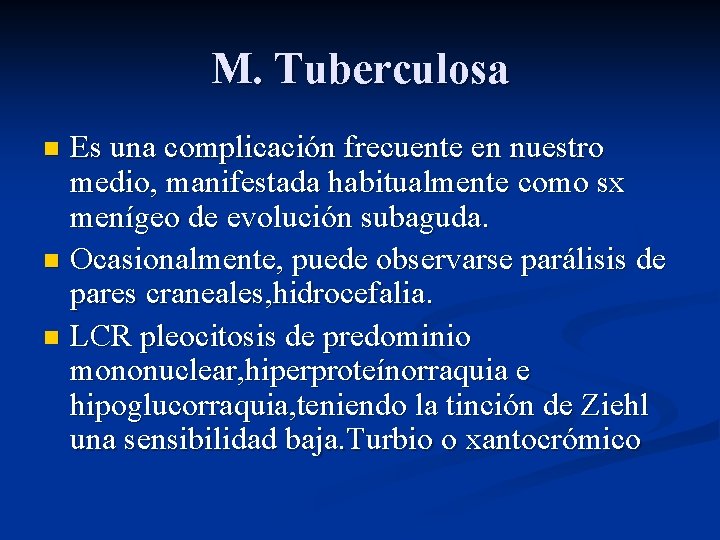 M. Tuberculosa

Es una complicación frecuente en nuestro medio, manifestada habitualmente como sx menígeo de evolución subaguda.

Ocasionalmente, puede observarse parálisis de pares craneales,hidrocefalia.

LCR pleocitosis de predominio mononuclear,hiperproteínorraquia e hipoglucorraquia,teniendo la tinción de Ziehl una sensibilidad baja.Turbio o xantocrómico